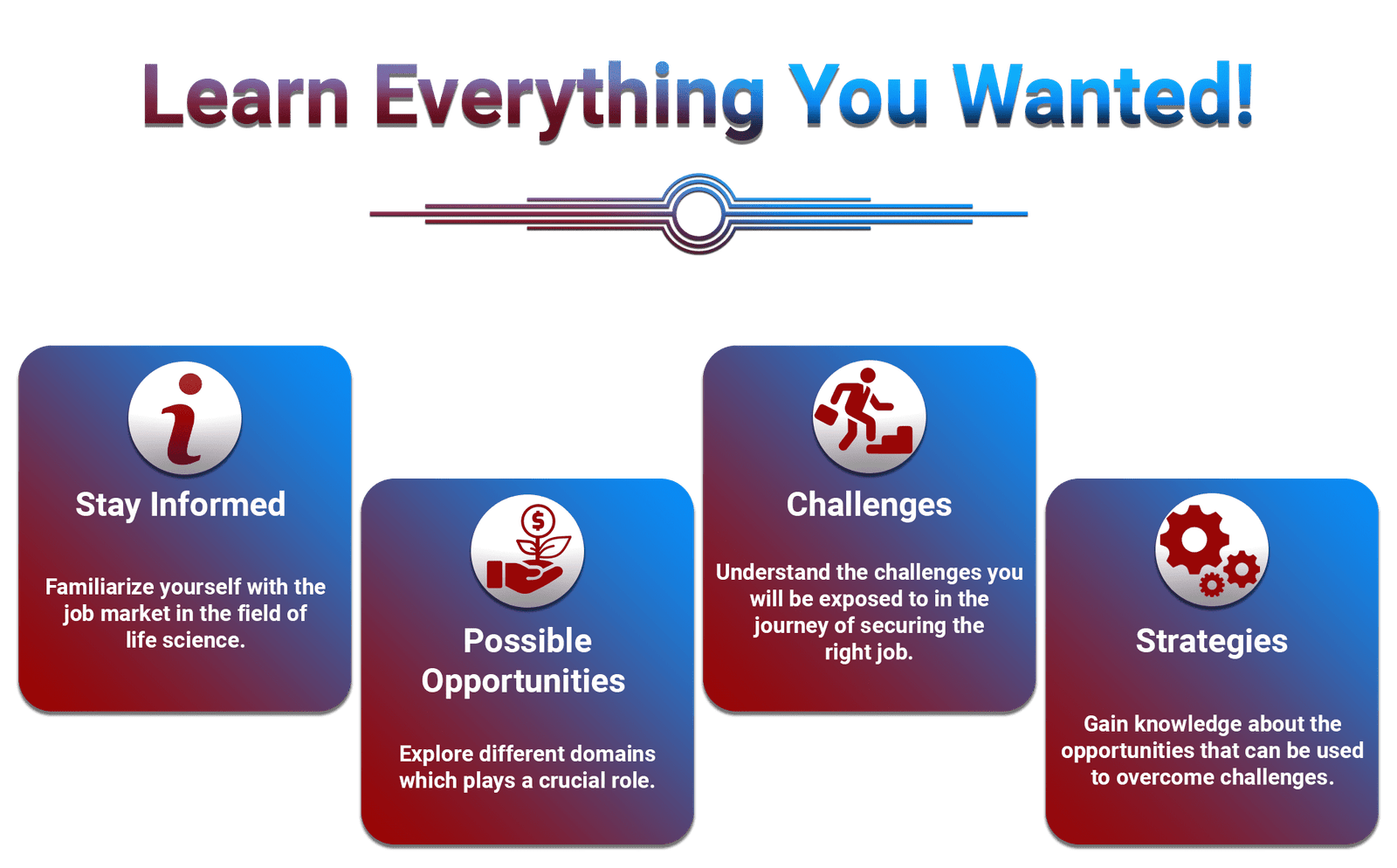 Learn Everything You Wanted!

Stay Informed

Familiarize yourself with the job market in the field of life science.

Possible Opportunities

Explore different domains which plays a crucial role.

Challenges

Understand the challenges you will be exposed to in the journey of securing the right job.

Strategies

Gain knowledge about the opportunities that can be used to overcome challenges.